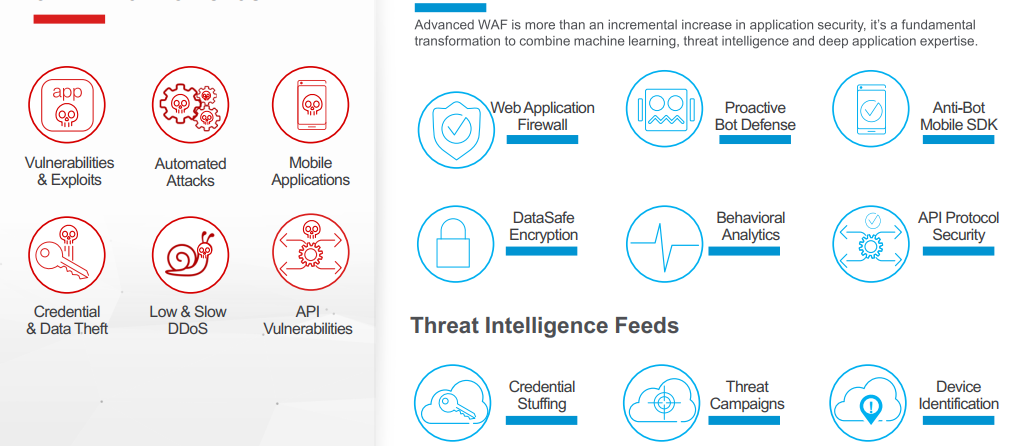 app

Vulnerabilities & Exploits

Automated Attacks

Mobile Applications

Credential & Data Theft

Low & Slow DDoS

API Vulnerabilities

Advanced WAF is more than an incremental increase in application security, it's a fundamental transformation to combine machine learning, threat intelligence and deep application expertise.

Web Application Firewall

Proactive Bot Defense

Anti-Bot Mobile SDK

DataSafe Encryption

Behavioral Analytics

API Protocol Security

Threat Intelligence Feeds

Credential Stuffing

Threat Campaigns

Device Identification